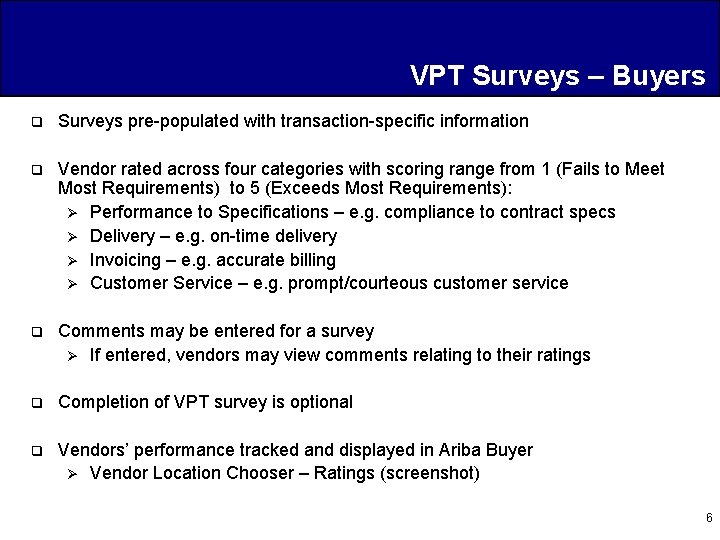 VPT Surveys – Buyers

❑ Surveys pre-populated with transaction-specific information

❑ Vendor rated across four categories with scoring range from 1 (Fails to Meet Most Requirements) to 5 (Exceeds Most Requirements):
➢ Performance to Specifications – e.g. compliance to contract specs
➢ Delivery – e.g. on-time delivery
➢ Invoicing – e.g. accurate billing
➢ Customer Service – e.g. prompt/courteous customer service

❑ Comments may be entered for a survey
➢ If entered, vendors may view comments relating to their ratings

❑ Completion of VPT survey is optional

❑ Vendors' performance tracked and displayed in Ariba Buyer
➢ Vendor Location Chooser – Ratings (screenshot)

6